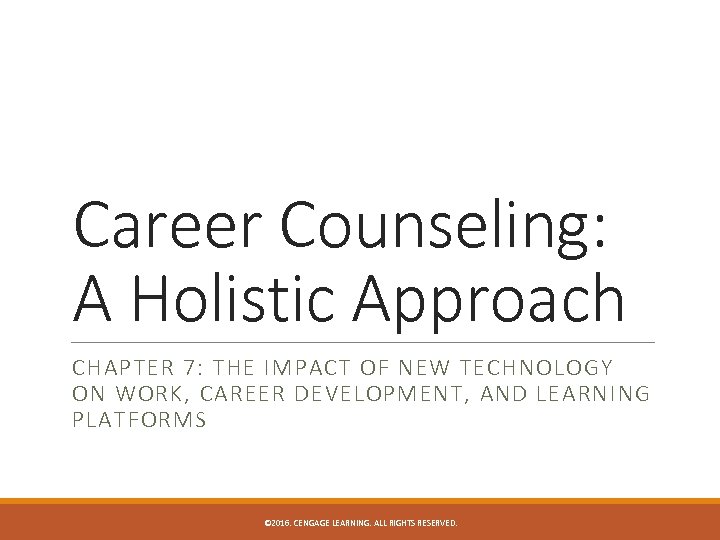 Career Counseling: A Holistic Approach

CHAPTER 7: THE IMPACT OF NEW TECHNOLOGY ON WORK, CAREER DEVELOPMENT, AND LEARNING PLATFORMS

©2016. CENGAGE LEARNING. ALL RIGHTS RESERVED.